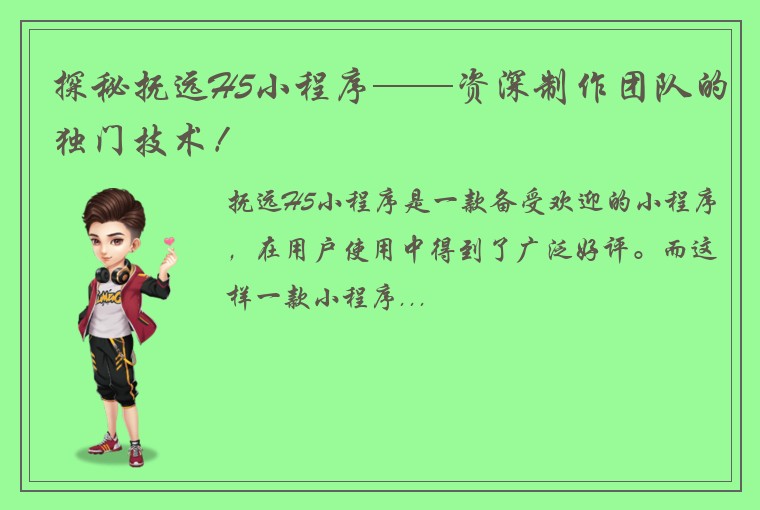 探秘抚远H5小程序——资深制作团队的独门技术！

抚远H5小程序是一款备受欢迎的小程序，在用户使用中得到了广泛好评。而这样一款小程序...